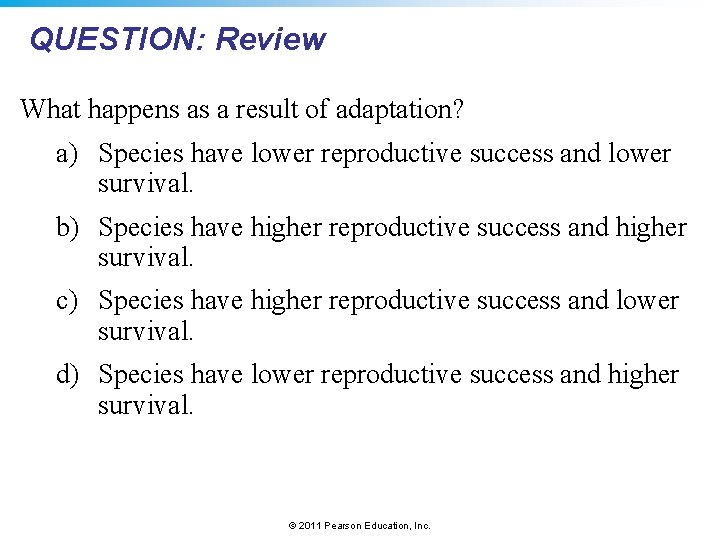 QUESTION: Review

What happens as a result of adaptation?

a) Species have lower reproductive success and lower survival.

b) Species have higher reproductive success and higher survival.

c) Species have higher reproductive success and lower survival.

d) Species have lower reproductive success and higher survival.

© 2011 Pearson Education, Inc.